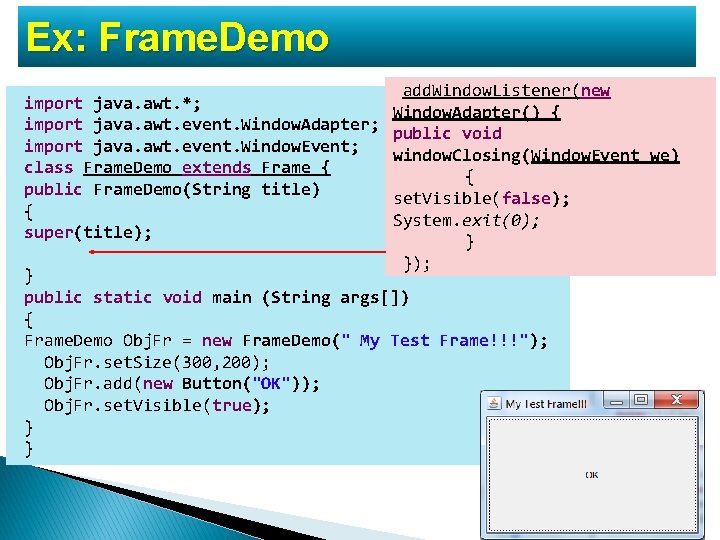 Ex: FrameDemo

import java.awt.*;
import java.awt.event.WindowAdapter;
import java.awt.event.WindowEvent;
class FrameDemo extends Frame {
public FrameDemo(String title)
{
super(title);

}
public static void main (String args[])
{
FrameDemo ObjFr = new FrameDemo(" My Test Frame!!!");
ObjFr.setSize(300,200);
ObjFr.add(new Button("OK"));
ObjFr.setVisible(true);
}
}

addWindowListener(new WindowAdapter() {
public void windowClosing(WindowEvent we)
{
setVisible(false);
System.exit(0);
}
});

My Test Frame!!!

OK